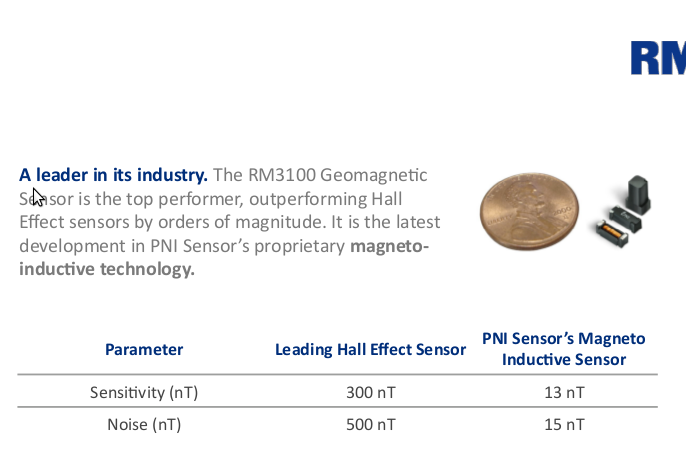 RM

A leader in its industry. The RM3100 Geomagnetic Sensor is the top performer, outperforming Hall Effect sensors by orders of magnitude. It is the latest development in PNI Sensor's proprietary magneto-inductive technology.

| Parameter | Leading Hall Effect Sensor | PNI Sensor's Magneto Inductive Sensor |
|---|---|---|
| Sensitivity (nT) | 300 nT | 13 nT |
| Noise (nT) | 500 nT | 15 nT |